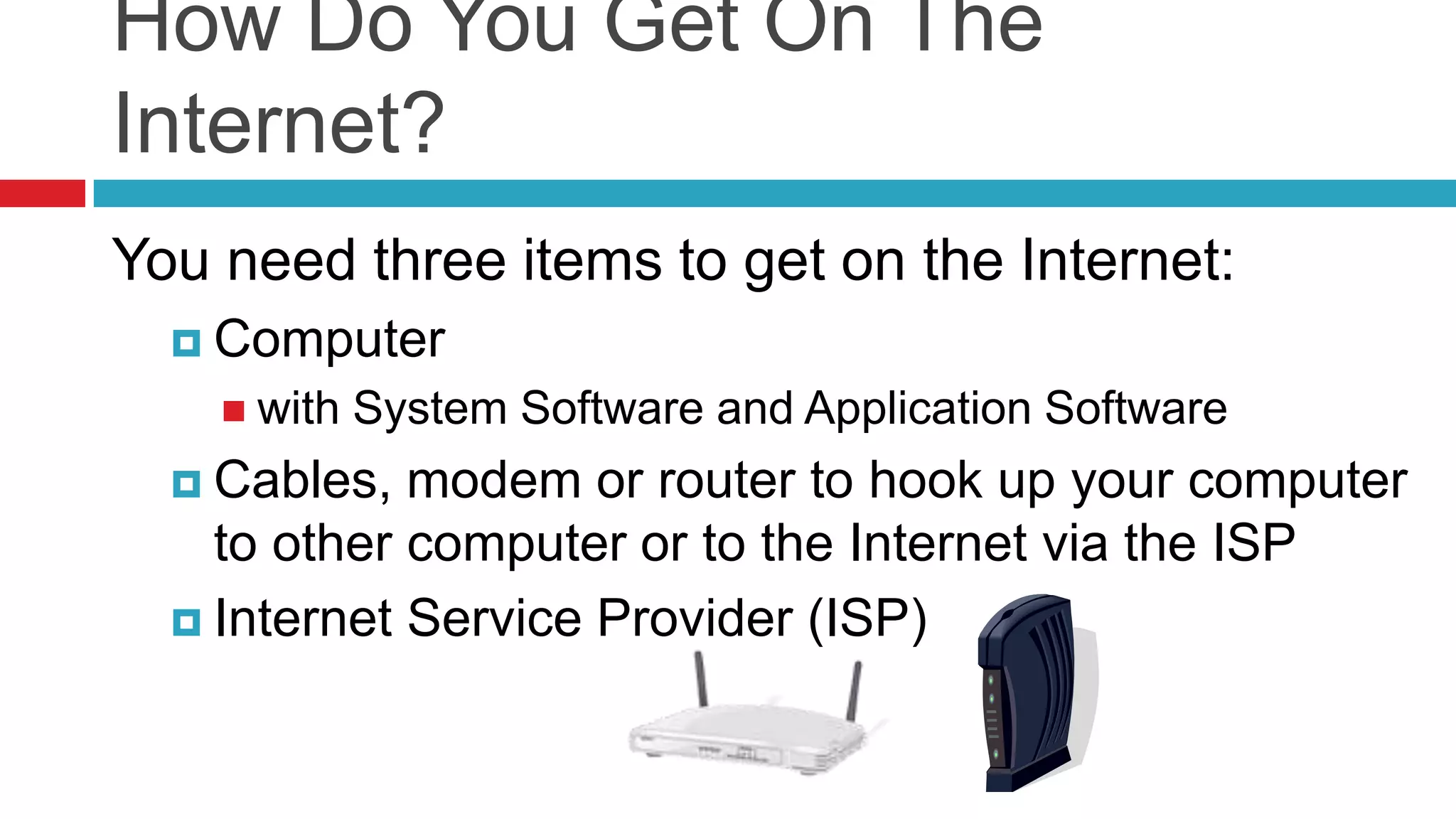 How Do You Get On The Internet?

You need three items to get on the Internet:

Computer

with System Software and Application Software

Cables, modem or router to hook up your computer to other computer or to the Internet via the ISP

Internet Service Provider (ISP)